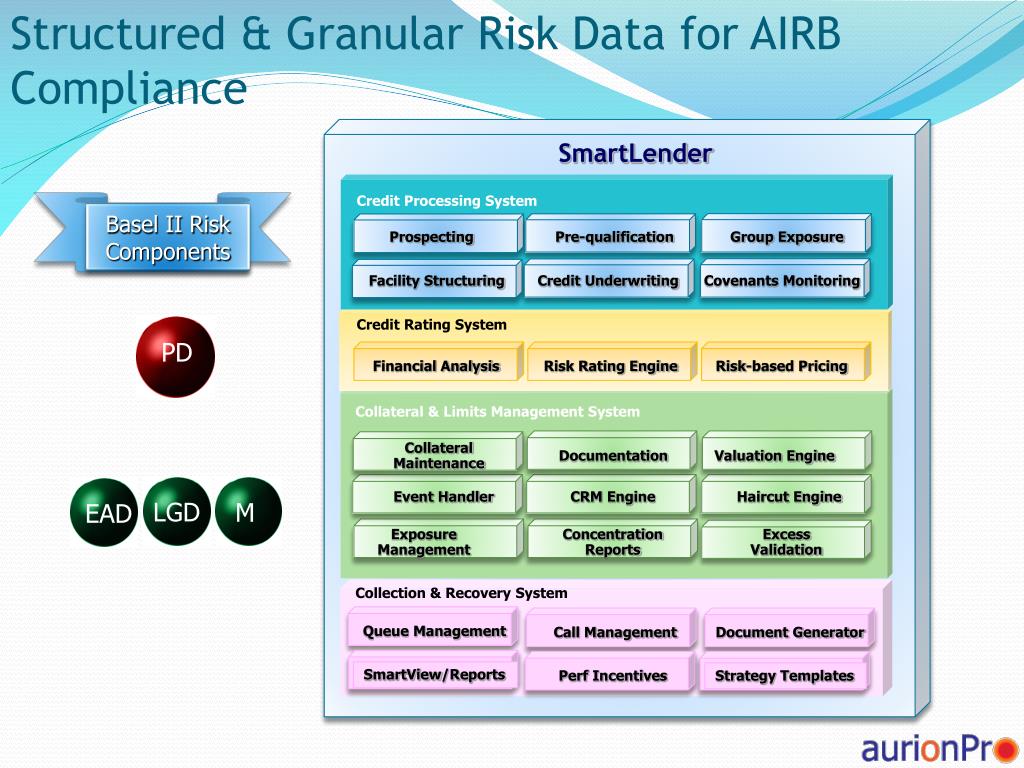 Structured & Granular Risk Data for AIRB Compliance

Basel II Risk Components

PD

EAD LGD M

SmartLender

Credit Processing System

Prospecting
Pre-qualification
Group Exposure
Facility Structuring
Credit Underwriting
Covenants Monitoring

Credit Rating System

Financial Analysis
Risk Rating Engine
Risk-based Pricing

Collateral & Limits Management System

Collateral Maintenance
Documentation
Valuation Engine
Event Handler
CRM Engine
Haircut Engine
Exposure Management
Concentration Reports
Excess Validation

Collection & Recovery System

Queue Management
Call Management
Document Generator
SmartView/Reports
Perf Incentives
Strategy Templates

aurionPro